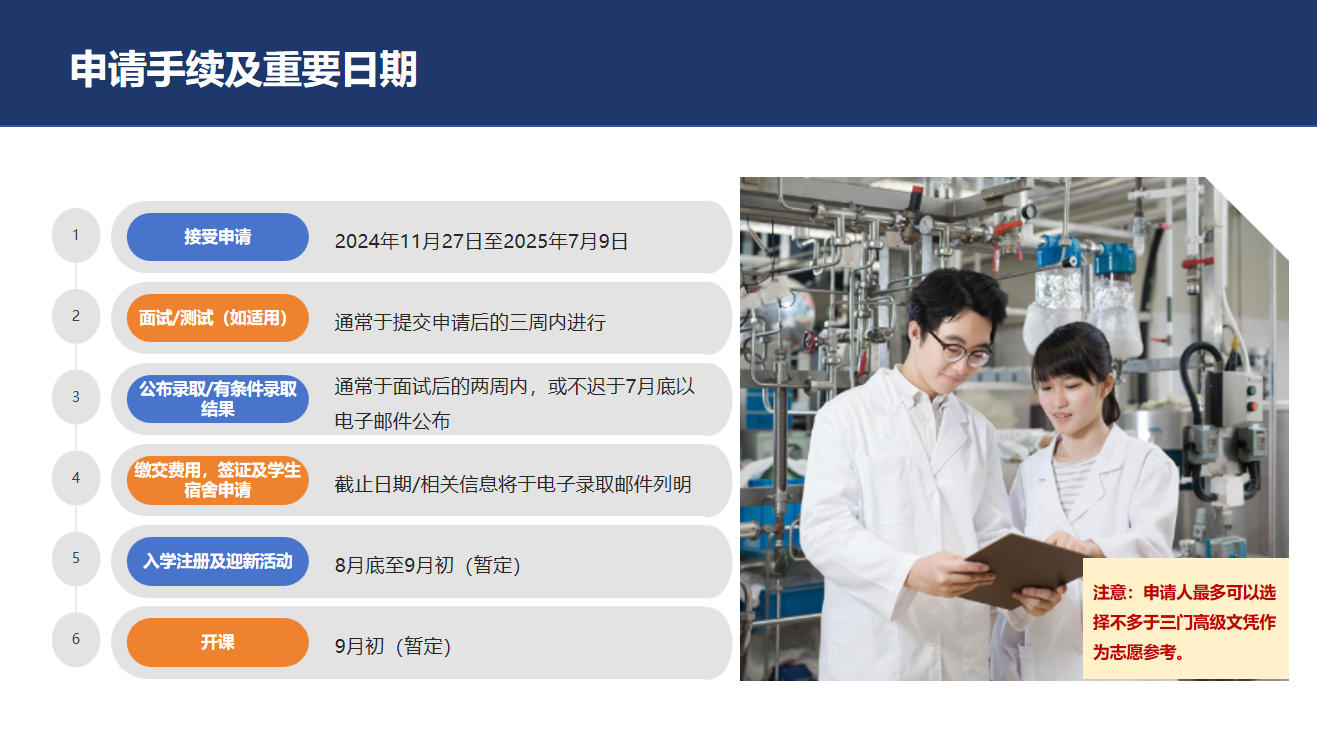 申请手续及重要日期

1
接受申请
2024年11月27日至2025年7月9日

2
面试/测试（如适用）
通常于提交申请后的三周内进行

3
公布录取/有条件录取结果
通常于面试后的两周内，或不迟于7月底以电子邮件公布

4
缴交费用，签证及学生宿舍申请
截止日期/相关信息将于电子录取邮件列明

5
入学注册及迎新活动
8月底至9月初（暂定）

6
开课
9月初（暂定）

注意：申请人最多可以选择不多于三门高级文凭作为志愿参考。